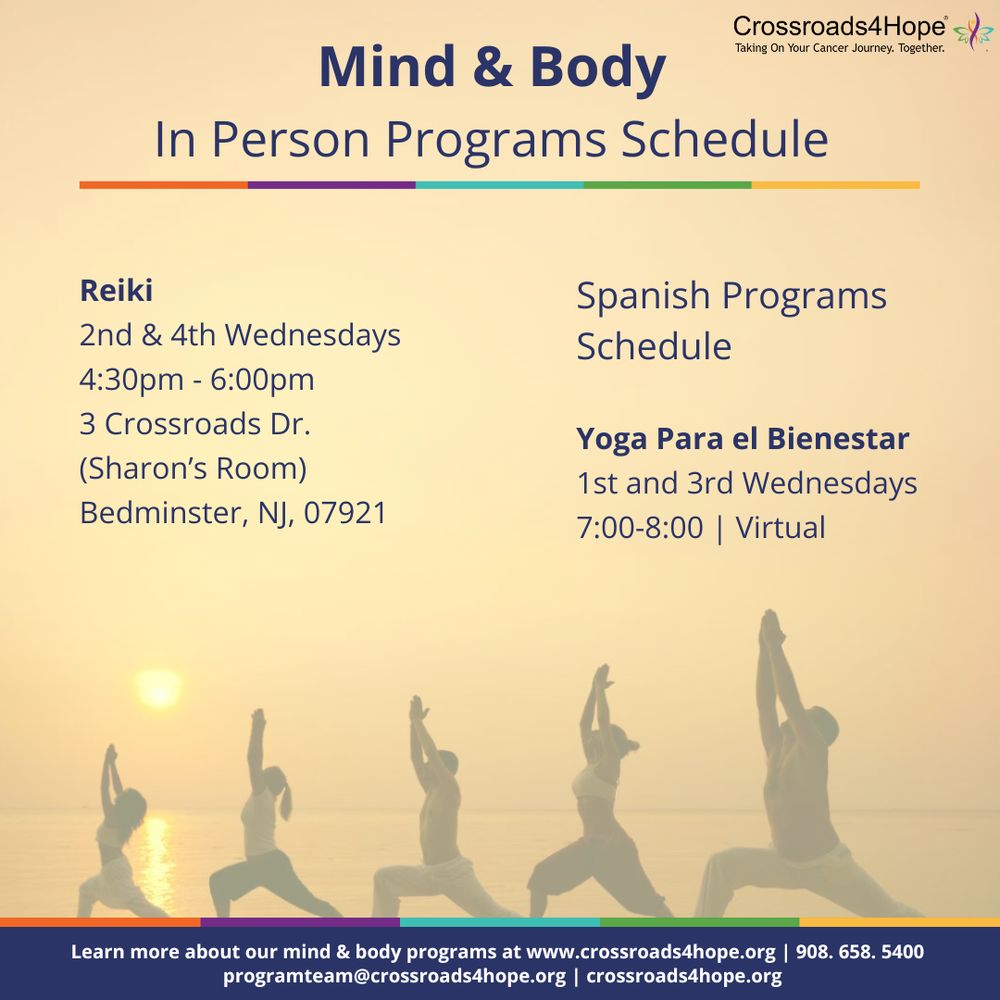 Crossroads4Hope®
Taking On Your Cancer Journey. Together.

Mind & Body
In Person Programs Schedule

Reiki
2nd & 4th Wednesdays
4:30pm - 6:00pm
3 Crossroads Dr.
(Sharon's Room)
Bedminster, NJ, 07921

Spanish Programs Schedule

Yoga Para el Bienestar
1st and 3rd Wednesdays
7:00-8:00 | Virtual

Learn more about our mind & body programs at www.crossroads4hope.org | 908. 658. 5400
programteam@crossroads4hope.org | crossroads4hope.org